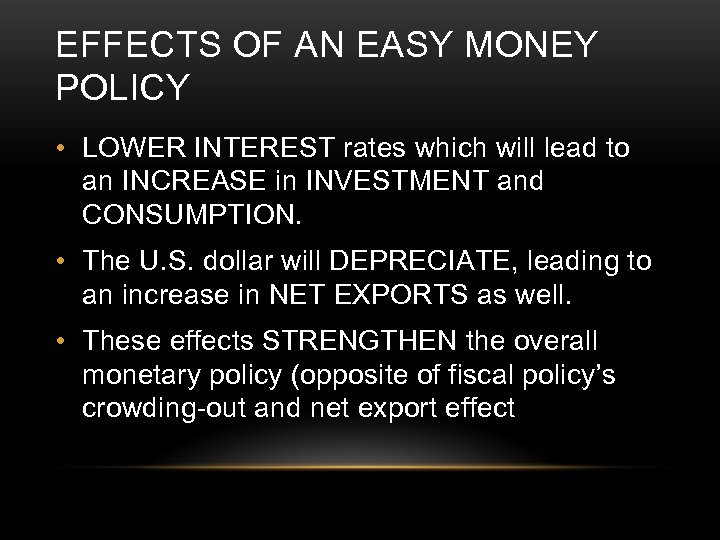 EFFECTS OF AN EASY MONEY POLICY

• LOWER INTEREST rates which will lead to an INCREASE in INVESTMENT and CONSUMPTION.

• The U.S. dollar will DEPRECIATE, leading to an increase in NET EXPORTS as well.

• These effects STRENGTHEN the overall monetary policy (opposite of fiscal policy's crowding-out and net export effect